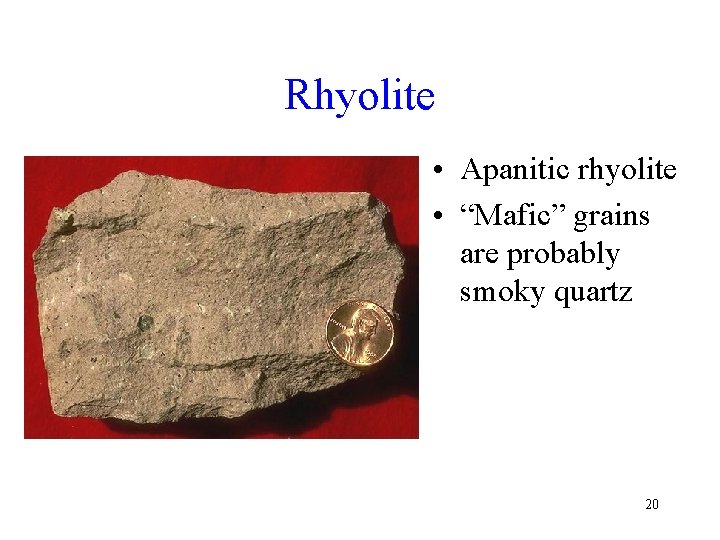 Rhyolite

• Apanitic rhyolite
• “Mafic” grains are probably smoky quartz

20